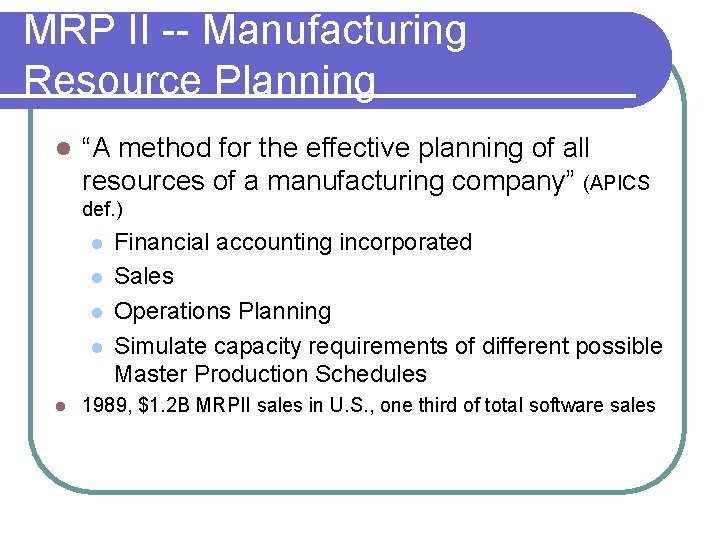 MRP II -- Manufacturing Resource Planning

“A method for the effective planning of all resources of a manufacturing company” (APICS def.)

Financial accounting incorporated

Sales

Operations Planning

Simulate capacity requirements of different possible Master Production Schedules

1989, \$1.2B MRPII sales in U.S., one third of total software sales